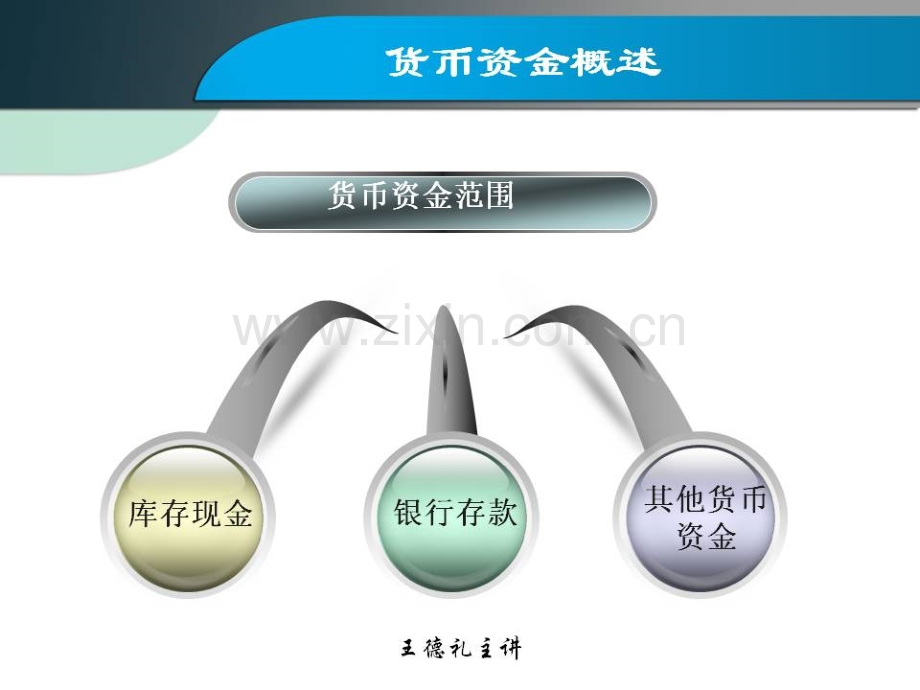 货币资金概述

货币资金范围

www.zixin.com.cn

库存现金

银行存款

其他货币资金

王德礼主讲